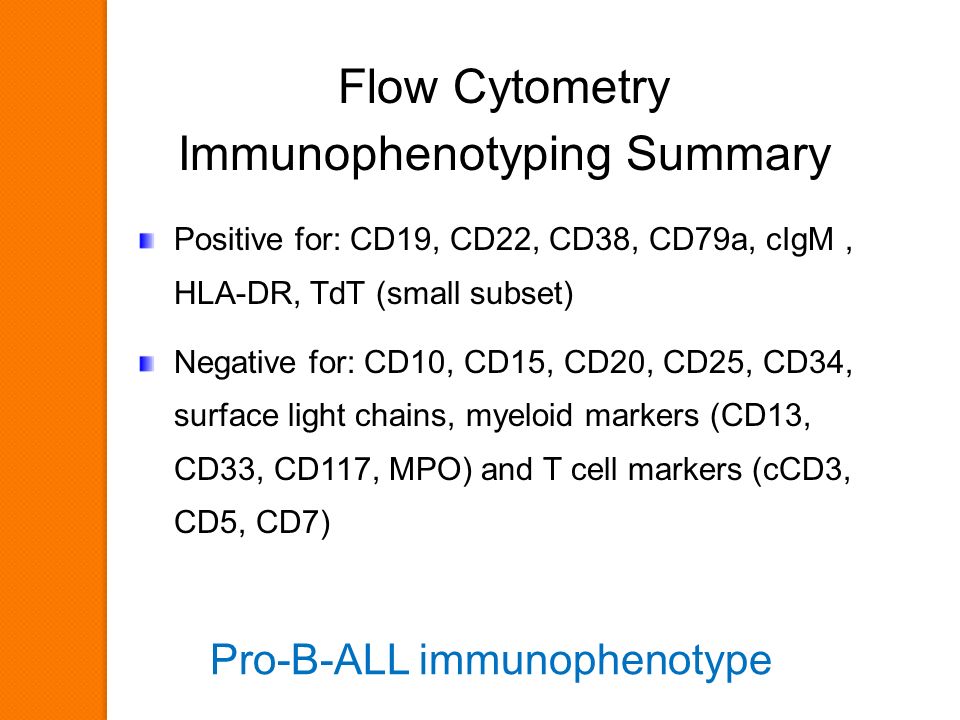 Flow Cytometry
Immunophenotyping Summary

Positive for: CD19, CD22, CD38, CD79a, cIgM , HLA-DR, TdT (small subset)

Negative for: CD10, CD15, CD20, CD25, CD34, surface light chains, myeloid markers (CD13, CD33, CD117, MPO) and T cell markers (cCD3, CD5, CD7)

Pro-B-ALL immunophenotype